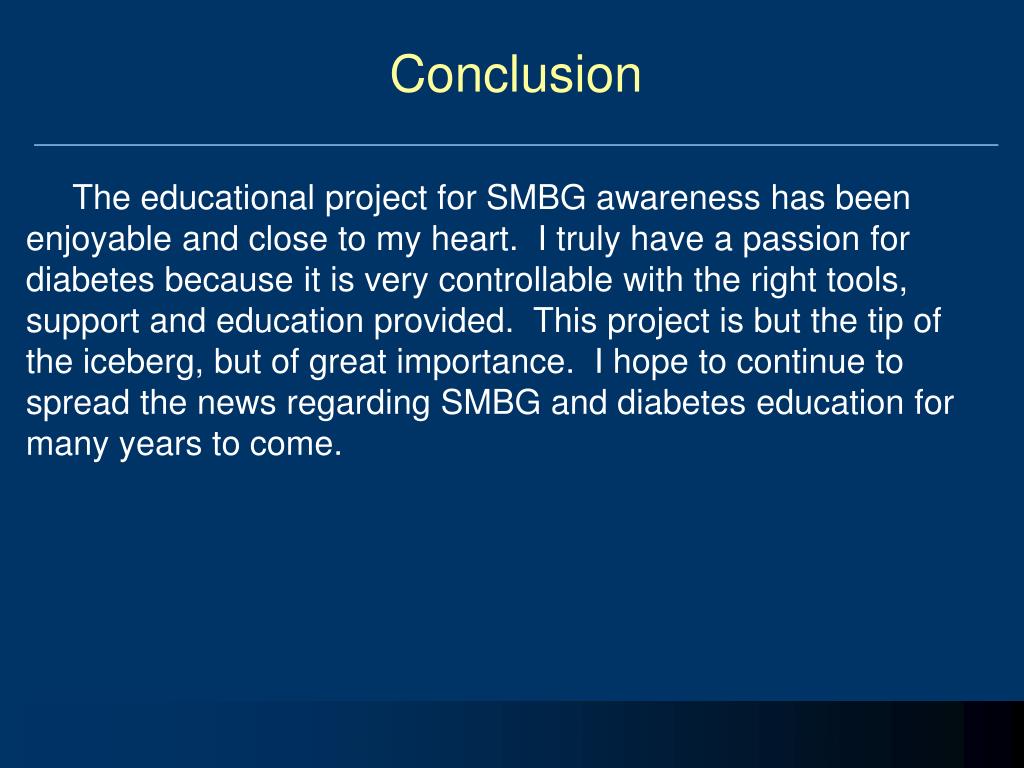 Conclusion

The educational project for SMBG awareness has been enjoyable and close to my heart. I truly have a passion for diabetes because it is very controllable with the right tools, support and education provided. This project is but the tip of the iceberg, but of great importance. I hope to continue to spread the news regarding SMBG and diabetes education for many years to come.